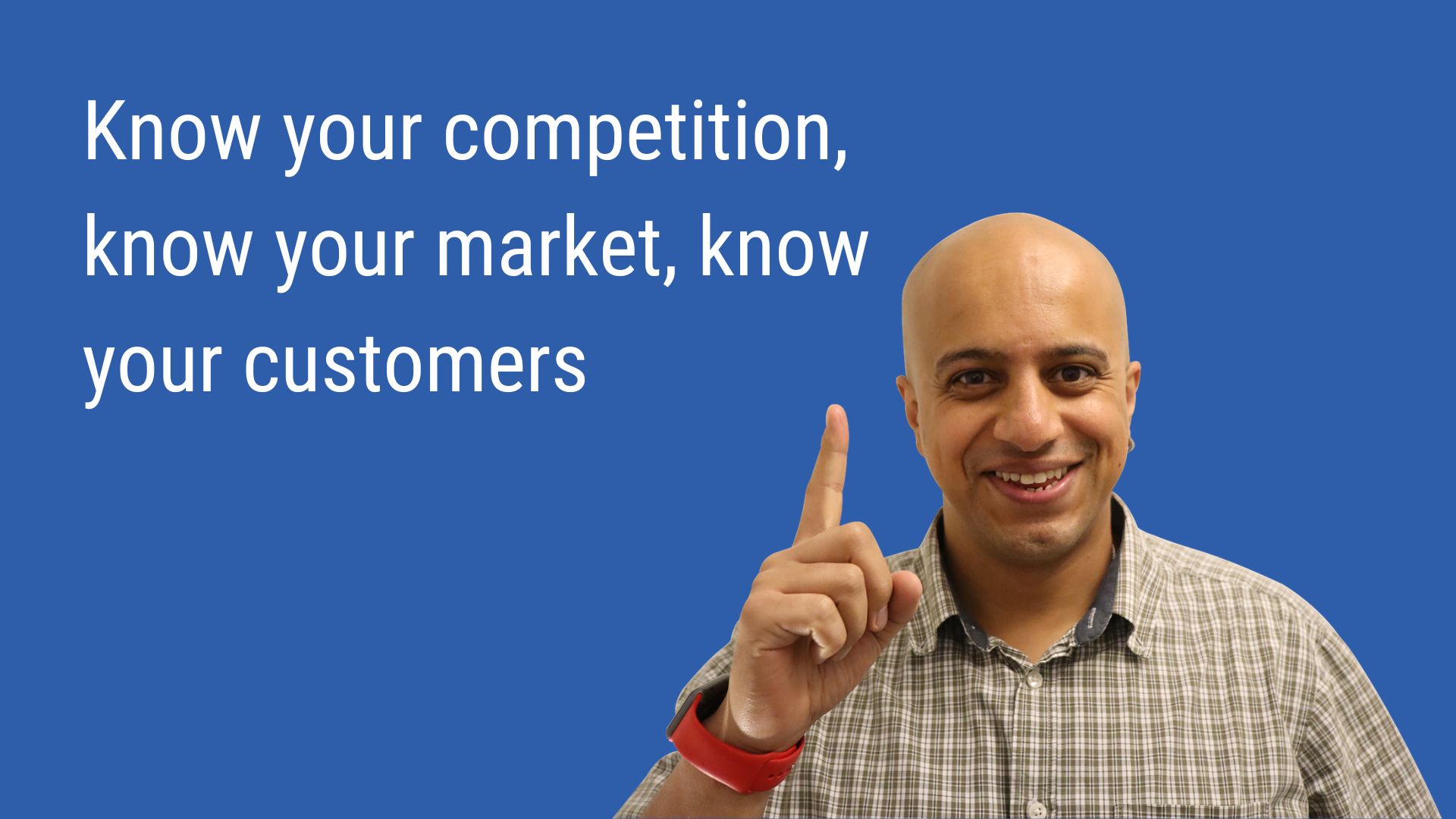 Know your competition, know your market, know your customers